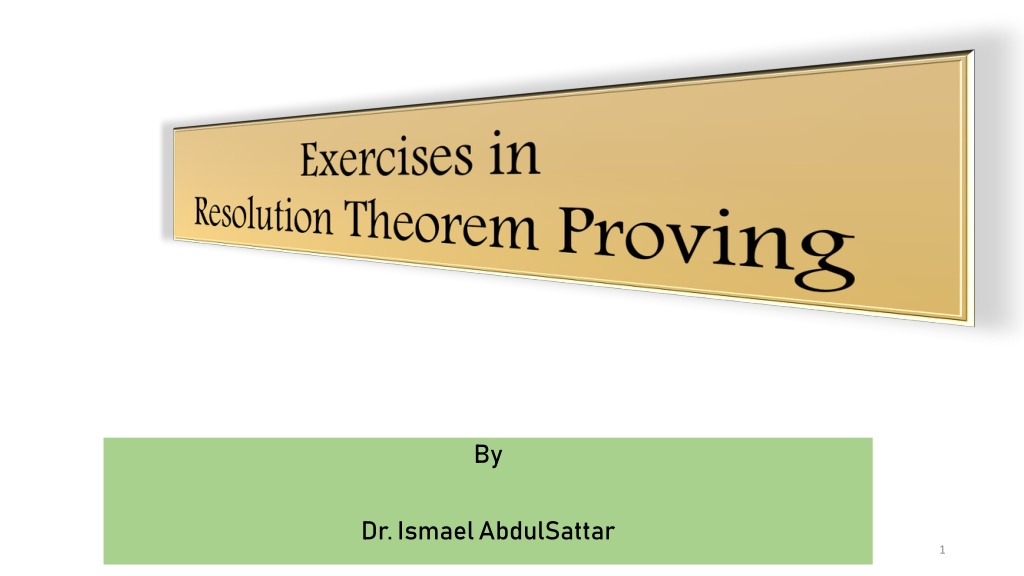 Exercises in
Resolution Theorem Proving

By

Dr. Ismael AbdulSattar

1